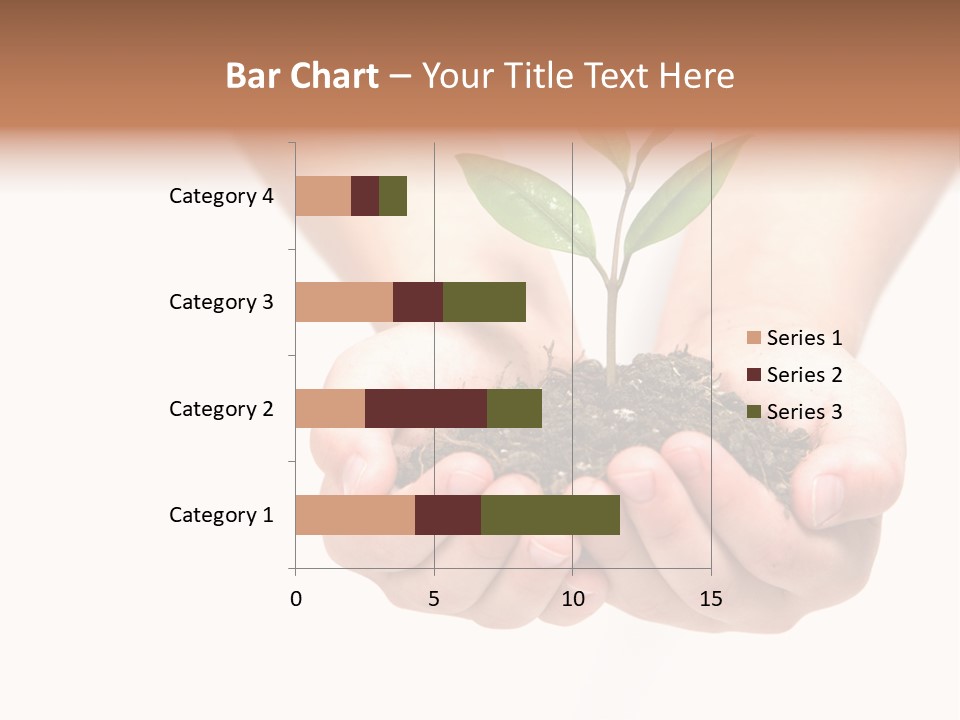 Bar Chart – Your Title Text Here

Category 4
Category 3
Category 2
Category 1

0
5
10
15

Series 1
Series 2
Series 3